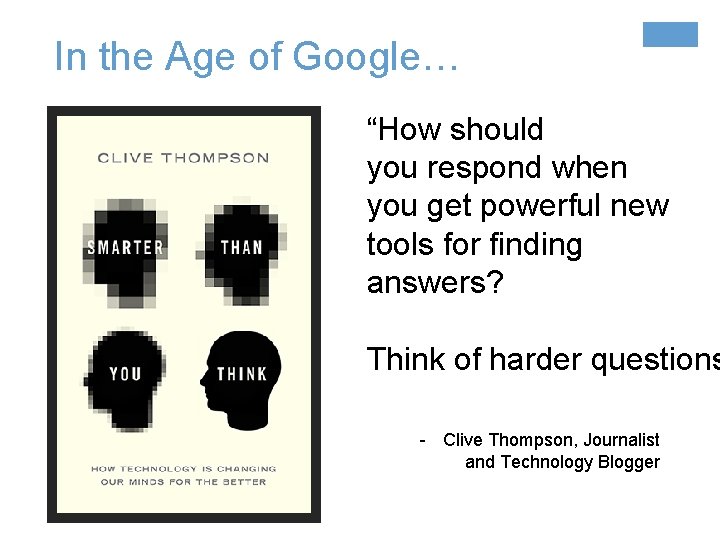 In the Age of Google…

CLIVE THOMPSON

SMARTER THAN YOU THINK

HOW TECHNOLOGY IS CHANGING OUR MINDS FOR THE BETTER

“How should you respond when you get powerful new tools for finding answers?

Think of harder questions

- Clive Thompson, Journalist and Technology Blogger